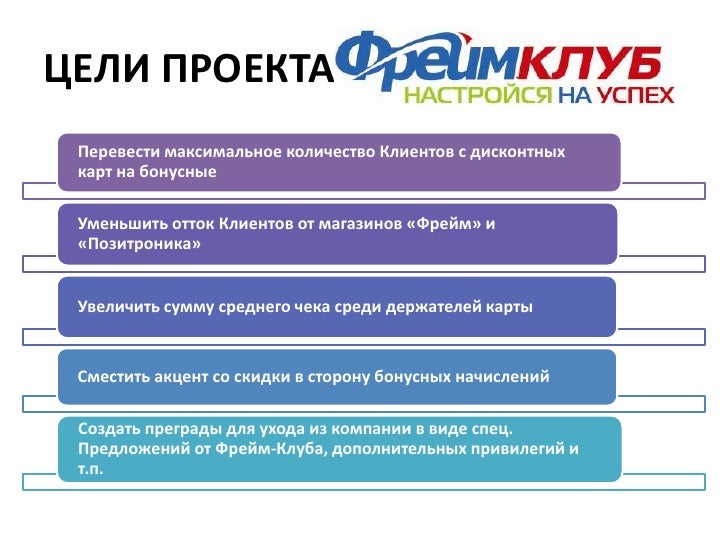 ЦЕЛИ ПРОЕКТА ФреймКЛУБ
НАСТРОЙСЯ НА УСПЕХ

Перевести максимальное количество Клиентов с дисконтных карт на бонусные

Уменьшить отток Клиентов от магазинов «Фрейм» и «Позитроника»

Увеличить сумму среднего чека среди держателей карты

Сместить акцент со скидки в сторону бонусных начислений

Создать преграды для ухода из компании в виде спец. Предложений от Фрейм-Клуба, дополнительных привилегий и т.п.